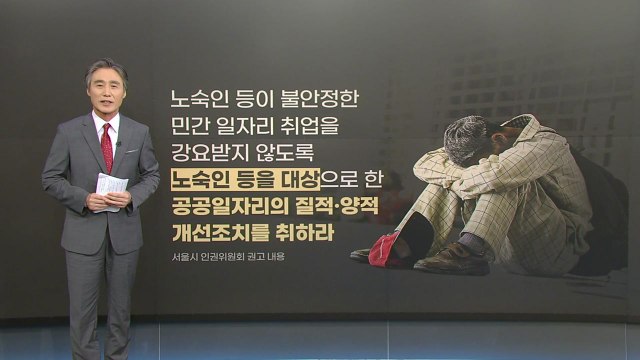 노숙인 등이 불안정한
민간 일자리 취업을
강요받지 않도록
노숙인 등을 대상으로 한
공공일자리의 질적·양적
개선조치를 취하라

서울시 인권위원회 권고 내용